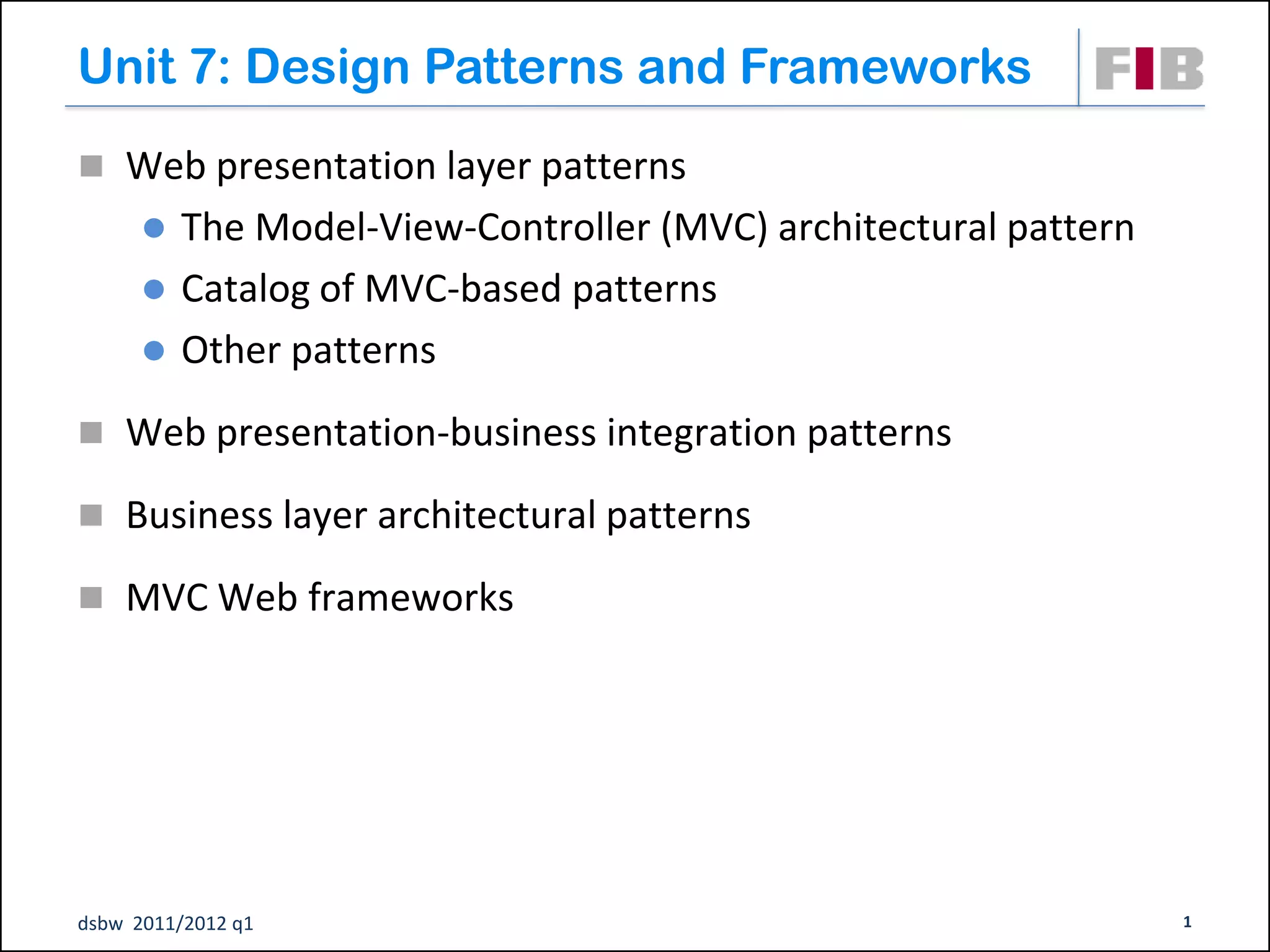 Unit 7: Design Patterns and Frameworks

FIB

Web presentation layer patterns

The Model-View-Controller (MVC) architectural pattern

Catalog of MVC-based patterns

Other patterns

Web presentation-business integration patterns

Business layer architectural patterns

MVC Web frameworks

dsbw 2011/2012 q1

1